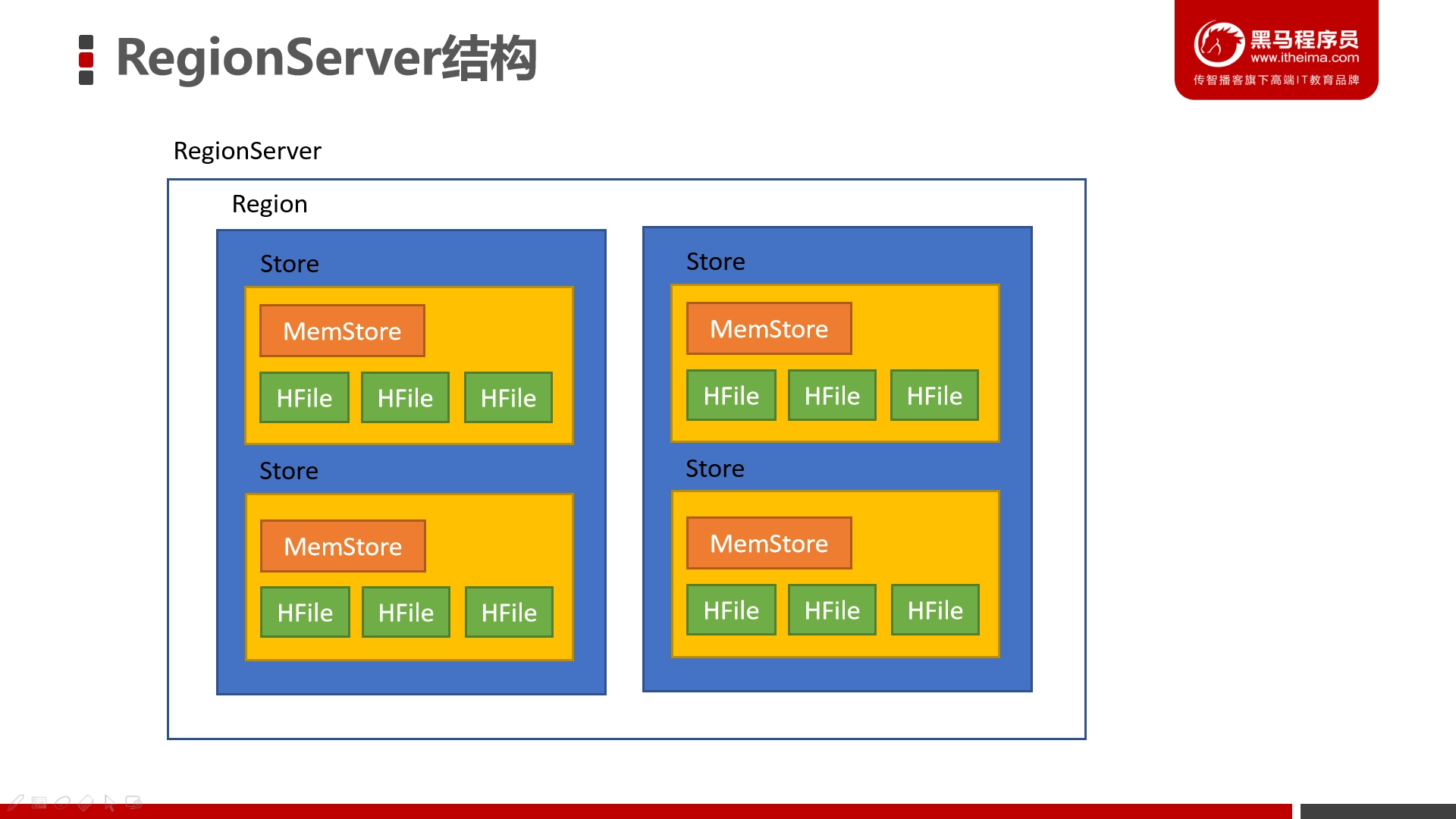 RegionServer结构

黑马程序员
www.itheima.com
传智播客旗下高端IT教育品牌

RegionServer

Region

Store

MemStore

HFile HFile HFile

Store

MemStore

HFile HFile HFile

Store

MemStore

HFile HFile HFile

Store

MemStore

HFile HFile HFile